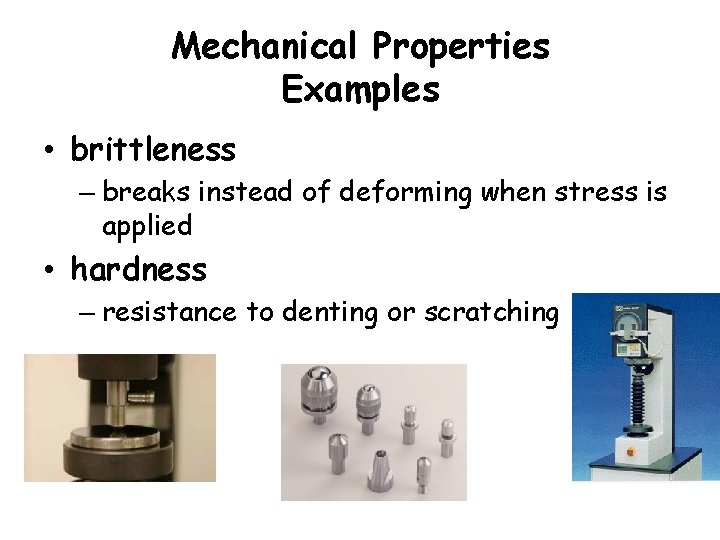 Mechanical Properties
Examples

• brittleness
– breaks instead of deforming when stress is applied
• hardness
– resistance to denting or scratching